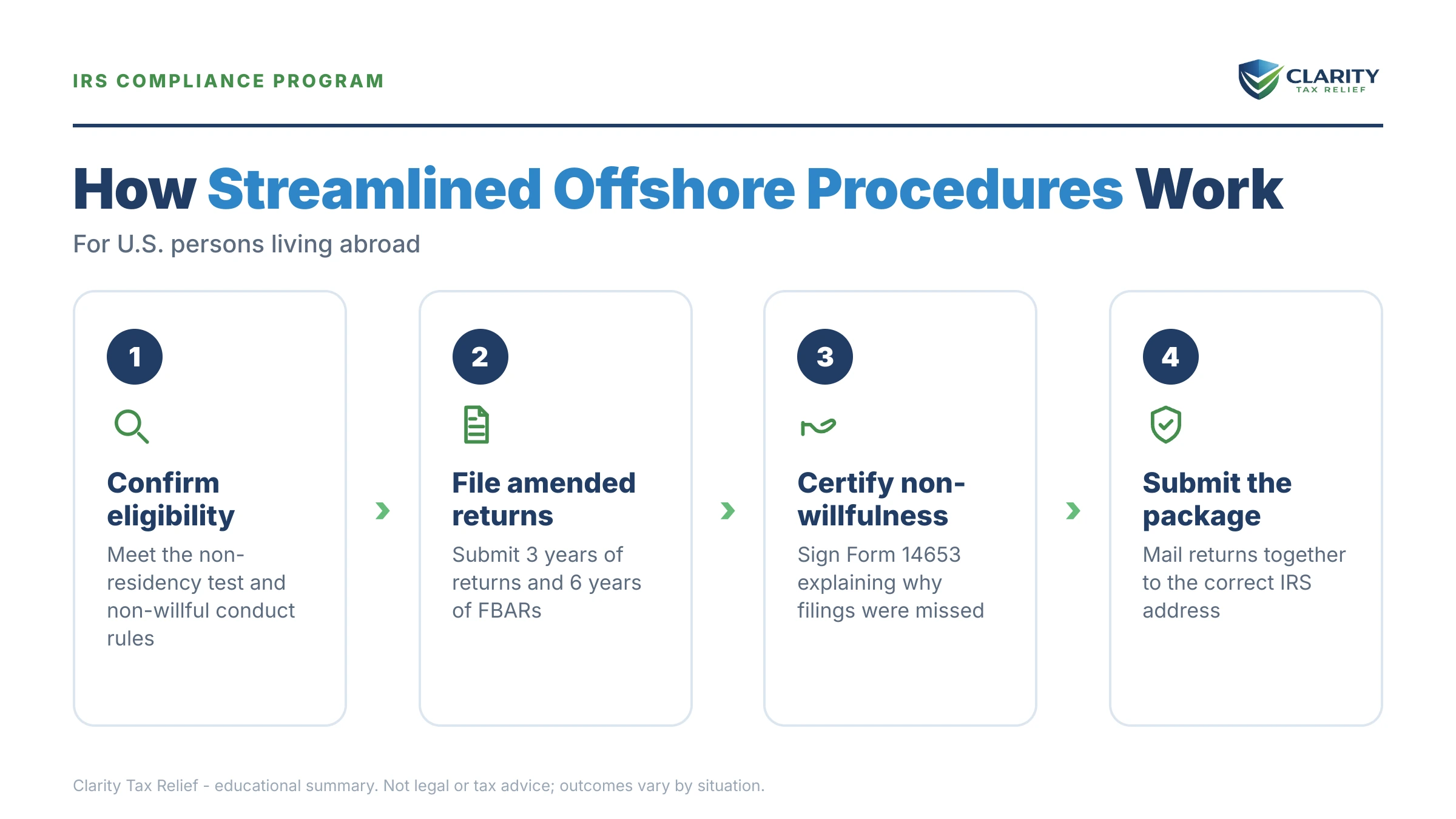 IRS COMPLIANCE PROGRAM

CLARITY
TAX RELIEF

How Streamlined Offshore Procedures Work

For U.S. persons living abroad

1

Confirm eligibility

Meet the non-residency test and non-willful conduct rules

2

File amended returns

Submit 3 years of returns and 6 years of FBARs

3

Certify non-willfulness

Sign Form 14653 explaining why filings were missed

4

Submit the package

Mail returns together to the correct IRS address

Clarity Tax Relief - educational summary. Not legal or tax advice; outcomes vary by situation.